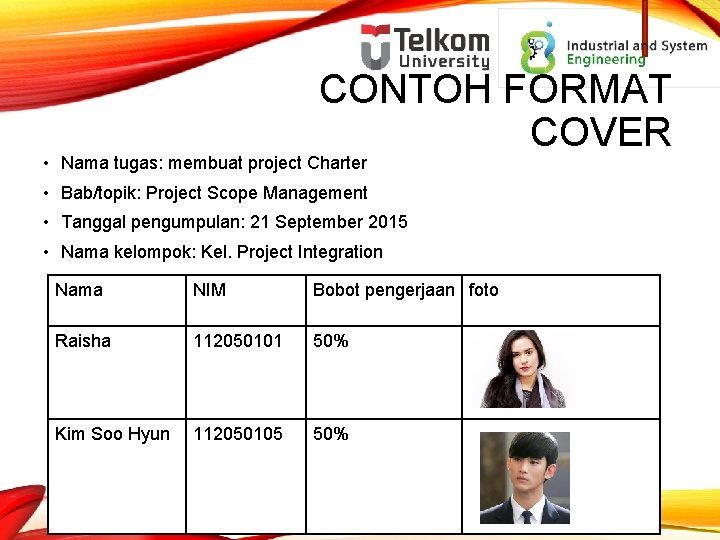 Telkom University

Industrial and System Engineering

CONTOH FORMAT COVER

• Nama tugas: membuat project Charter
• Bab/topik: Project Scope Management
• Tanggal pengumpulan: 21 September 2015
• Nama kelompok: Kel. Project Integration

| Nama | NIM | Bobot pengerjaan | foto |
|---|---|---|---|
| Raisha | 112050101 | 50% | |
| Kim Soo Hyun | 112050105 | 50% | |